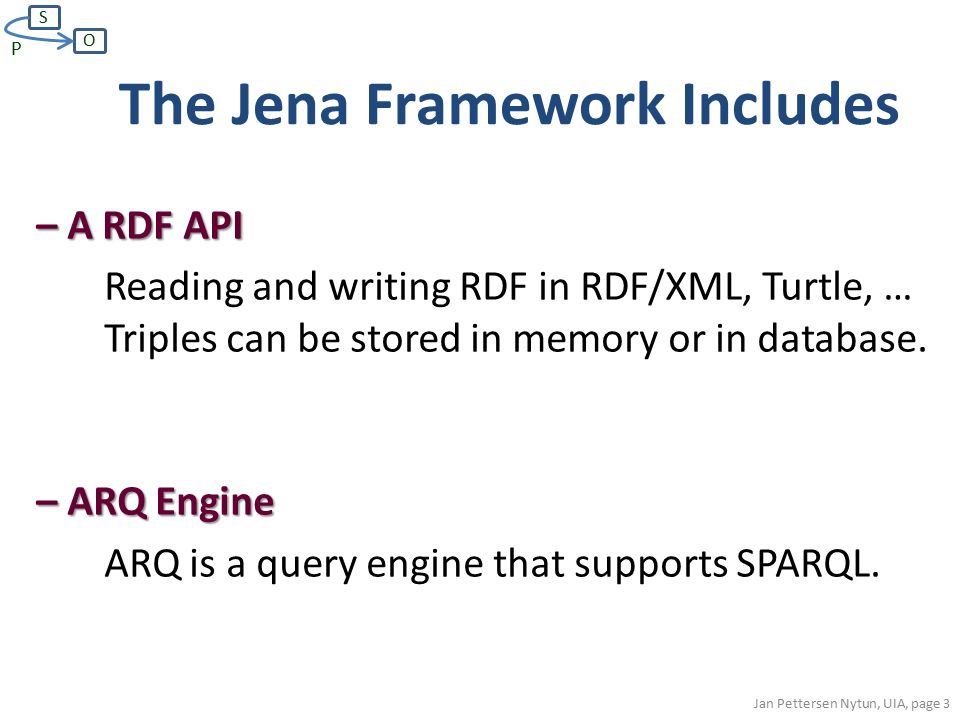 S
P
O

The Jena Framework Includes

– A RDF API

Reading and writing RDF in RDF/XML, Turtle, …
Triples can be stored in memory or in database.

– ARQ Engine

ARQ is a query engine that supports SPARQL.

Jan Pettersen Nytun, UIA, page 3